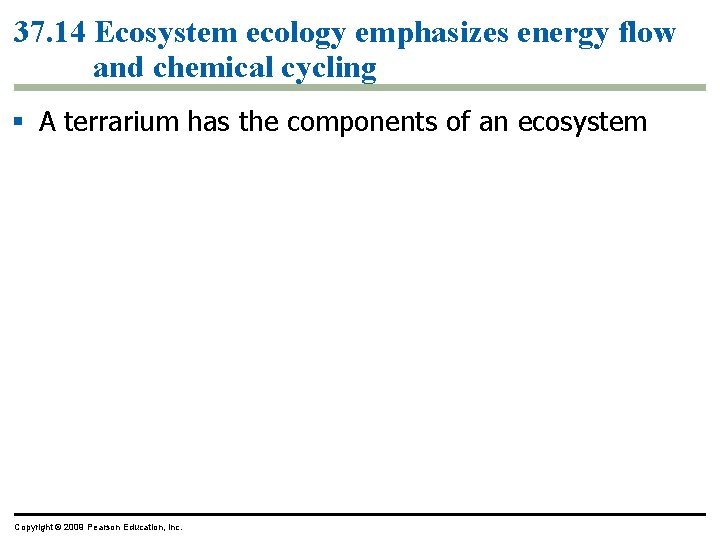 37.14 Ecosystem ecology emphasizes energy flow and chemical cycling

▪ A terrarium has the components of an ecosystem

Copyright © 2009 Pearson Education, Inc.